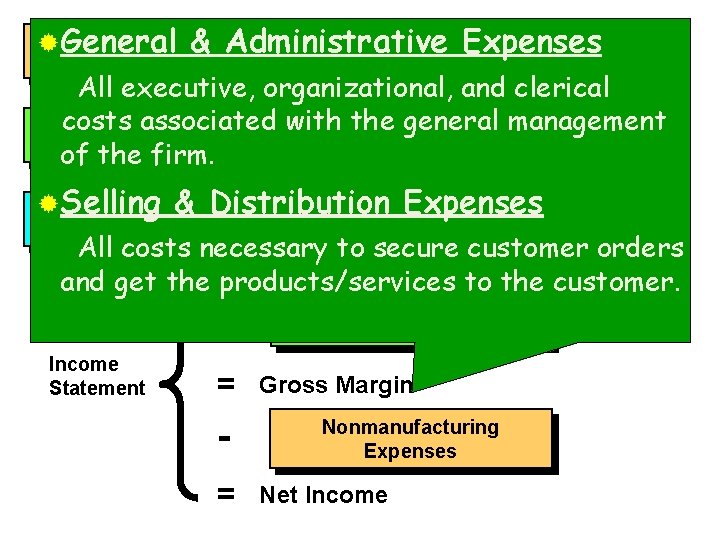 General & Administrative Expenses

All executive, organizational, and clerical costs associated with the general management of the firm.

Selling & Distribution Expenses

All costs necessary to secure customer orders and get the products/services to the customer.

Income Statement

= Gross Margin

- Nonmanufacturing Expenses

= Net Income